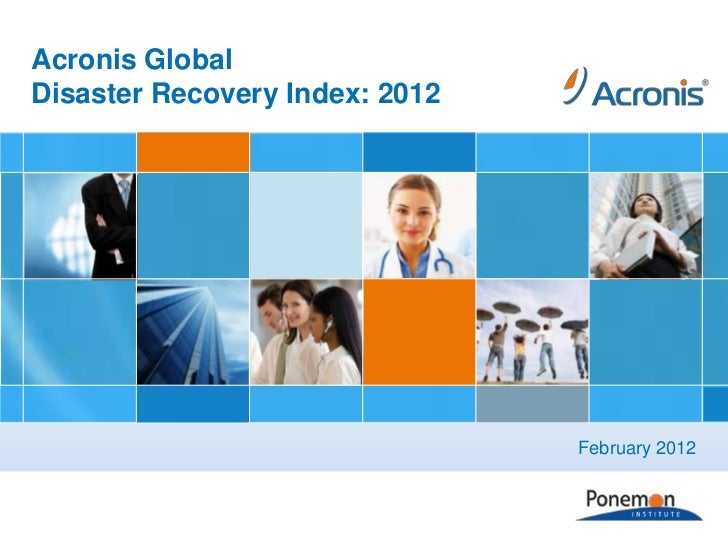 Acronis Global
Disaster Recovery Index: 2012

Acronis®

February 2012

Ponemon
INSTITUTE